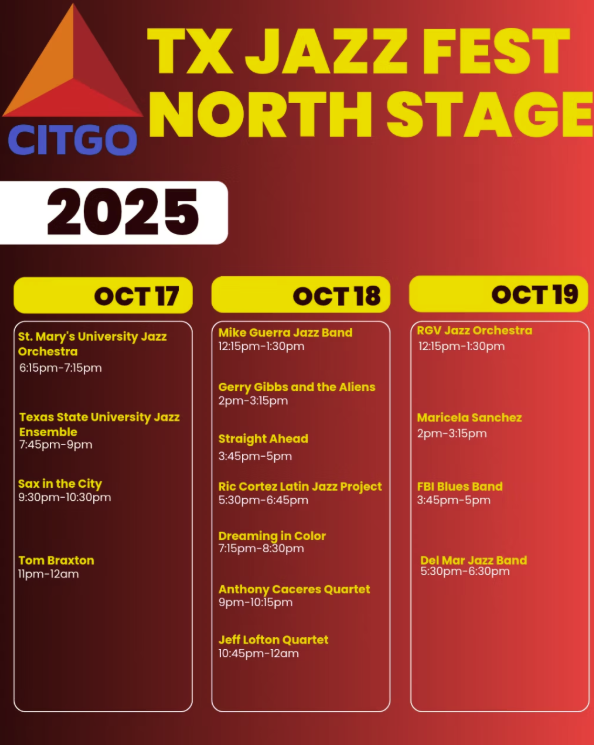 CITGO

TX JAZZ FEST NORTH STAGE

2025

OCT 17

St. Mary's University Jazz Orchestra
6:15pm-7:15pm

Texas State University Jazz Ensemble
7:45pm-9pm

Sax in the City
9:30pm-10:30pm

Tom Braxton
11pm-12am

OCT 18

Mike Guerra Jazz Band
12:15pm-1:30pm

Gerry Gibbs and the Aliens
2pm-3:15pm

Straight Ahead
3:45pm-5pm

Ric Cortez Latin Jazz Project
5:30pm-6:45pm

Dreaming in Color
7:15pm-8:30pm

Anthony Caceres Quartet
9pm-10:15pm

Jeff Lofton Quartet
10:45pm-12am

OCT 19

RGV Jazz Orchestra
12:15pm-1:30pm

Maricela Sanchez
2pm-3:15pm

FBI Blues Band
3:45pm-5pm

Del Mar Jazz Band
5:30pm-6:30pm